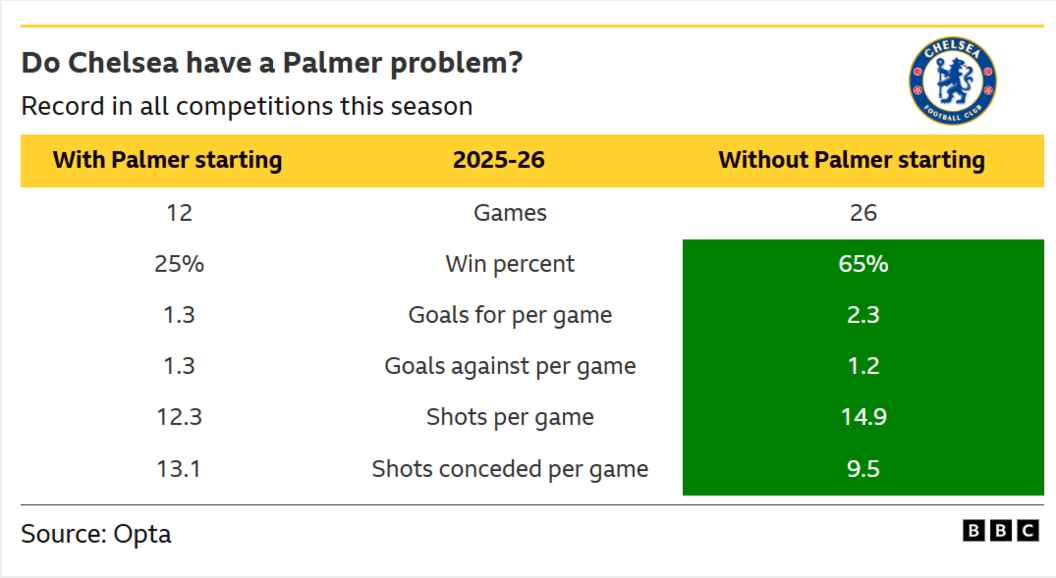 Do Chelsea have a Palmer problem?

Record in all competitions this season

CHELSEA FOOTBALL CLUB

| With Palmer starting | 2025-26 | Without Palmer starting |
|---|---|---|
| 12 | Games | 26 |
| 25% | Win percent | 65% |
| 1.3 | Goals for per game | 2.3 |
| 1.3 | Goals against per game | 1.2 |
| 12.3 | Shots per game | 14.9 |
| 13.1 | Shots conceded per game | 9.5 |

Source: Opta

BBC